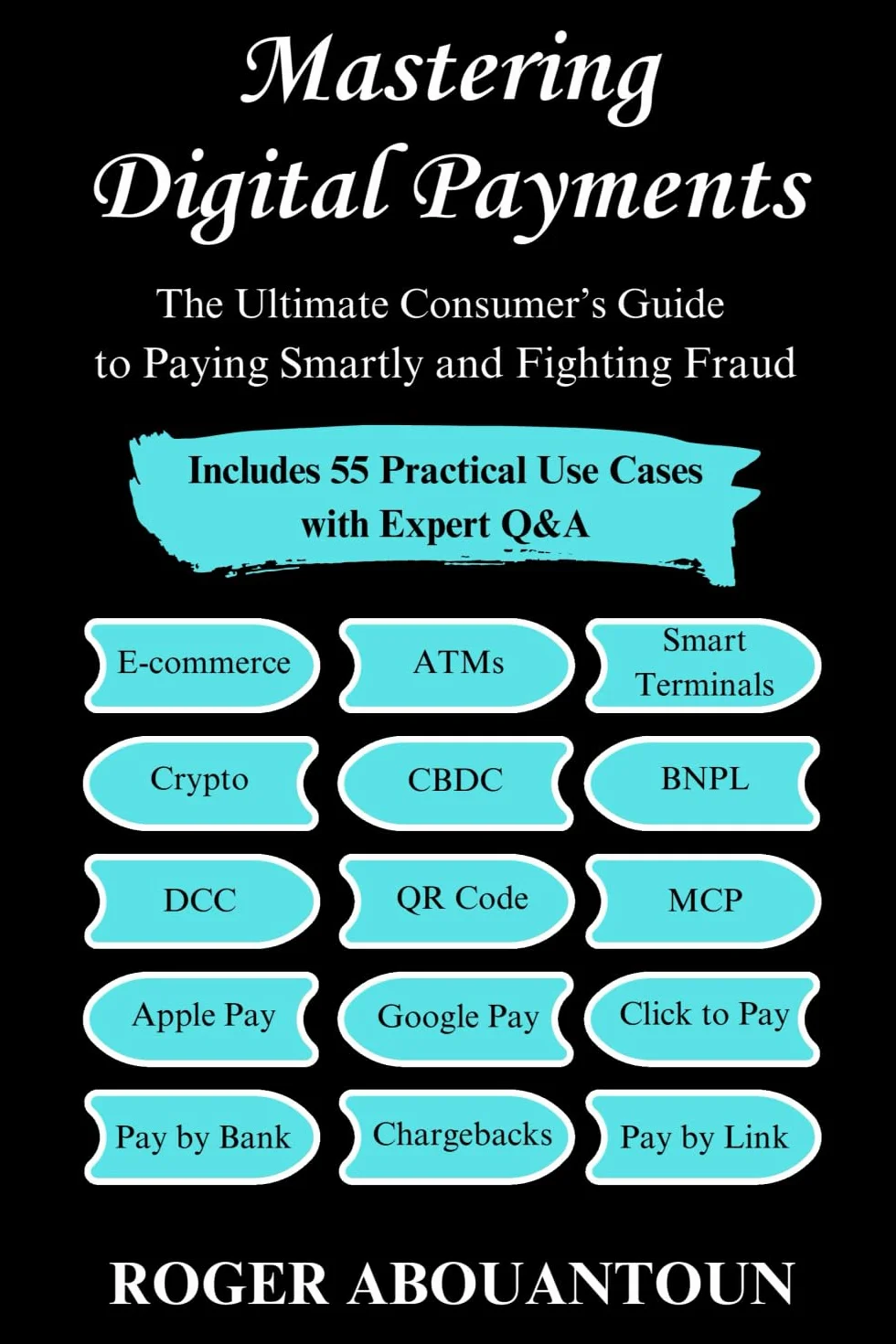 Mastering Digital Payments

The Ultimate Consumer's Guide to Paying Smartly and Fighting Fraud

Includes 55 Practical Use Cases with Expert Q&A

E-commerce

ATMs

Smart Terminals

Crypto

CBDC

BNPL

DCC

QR Code

MCP

Apple Pay

Google Pay

Click to Pay

Pay by Bank

Chargebacks

Pay by Link

ROGER ABOUANTOUN